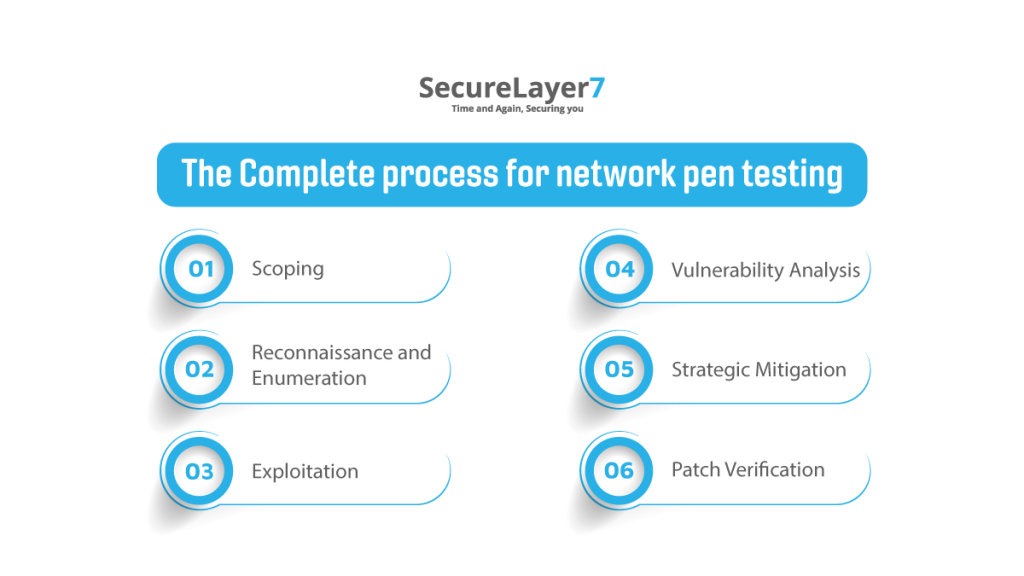 SecureLayer7
Time and Again, Securing you

The Complete process for network pen testing

01 Scoping

02 Reconnaissance and Enumeration

03 Exploitation

04 Vulnerability Analysis

05 Strategic Mitigation

06 Patch Verification